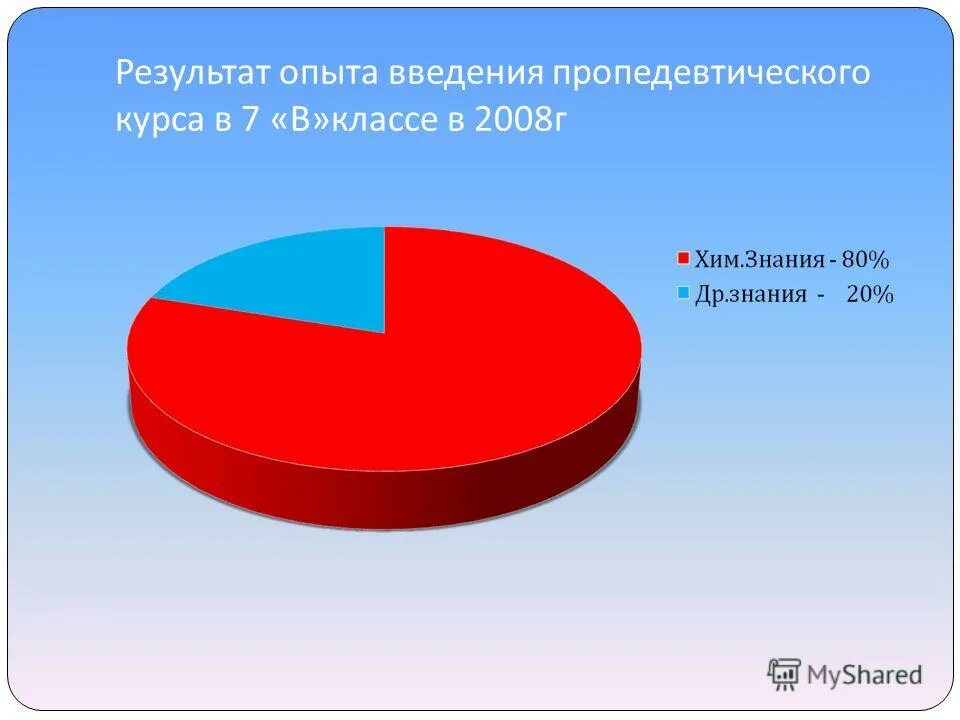 Результат опыта введения пропедевтического курса в 7 «В»классе в 2008г

Хим.Знания - 80%
Др.знания - 20%

MyShared